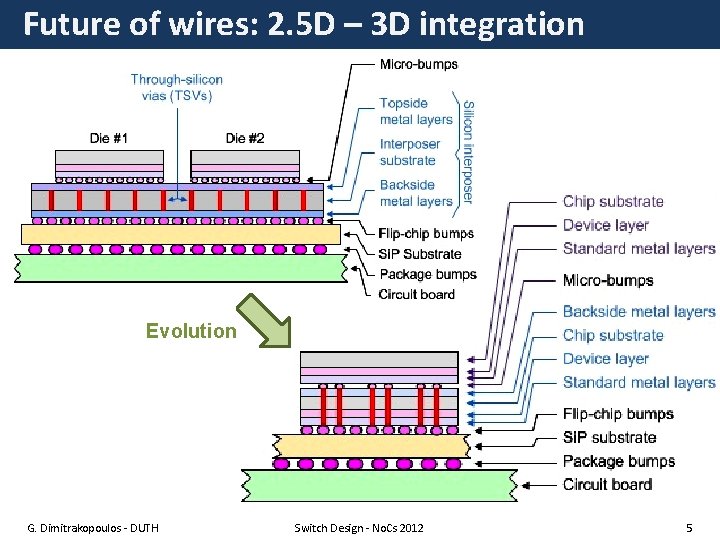 Future of wires: 2.5D – 3D integration

Through-silicon vias (TSVs)

Die #1

Die #2

Micro-bumps

Topside metal layers

Interposer substrate

Backside metal layers

Silicon interposer

Flip-chip bumps

SIP Substrate

Package bumps

Circuit board

Evolution

Chip substrate

Device layer

Standard metal layers

Micro-bumps

Backside metal layers

Chip substrate

Device layer

Standard metal layers

Flip-chip bumps

SIP substrate

Package bumps

Circuit board

G. Dimitrakopoulos - DUTH

Switch Design - NoCs 2012

5